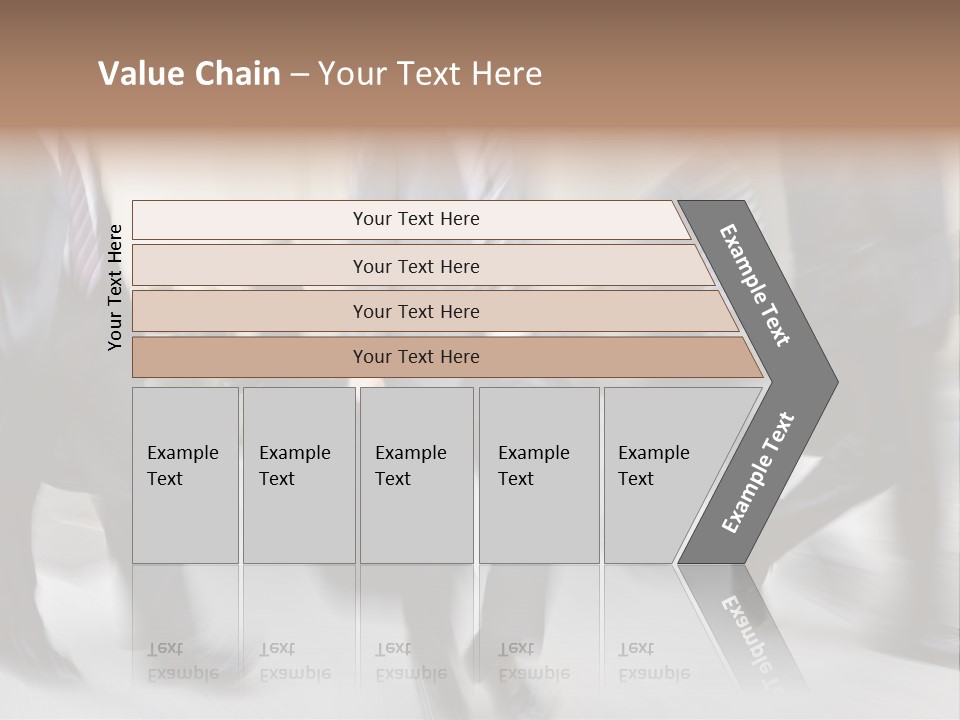 Value Chain – Your Text Here

Your Text Here

Your Text Here

Your Text Here

Your Text Here

Your Text Here

Example Text

Example Text

Example Text

Example Text

Example Text

Example Text

Example Text